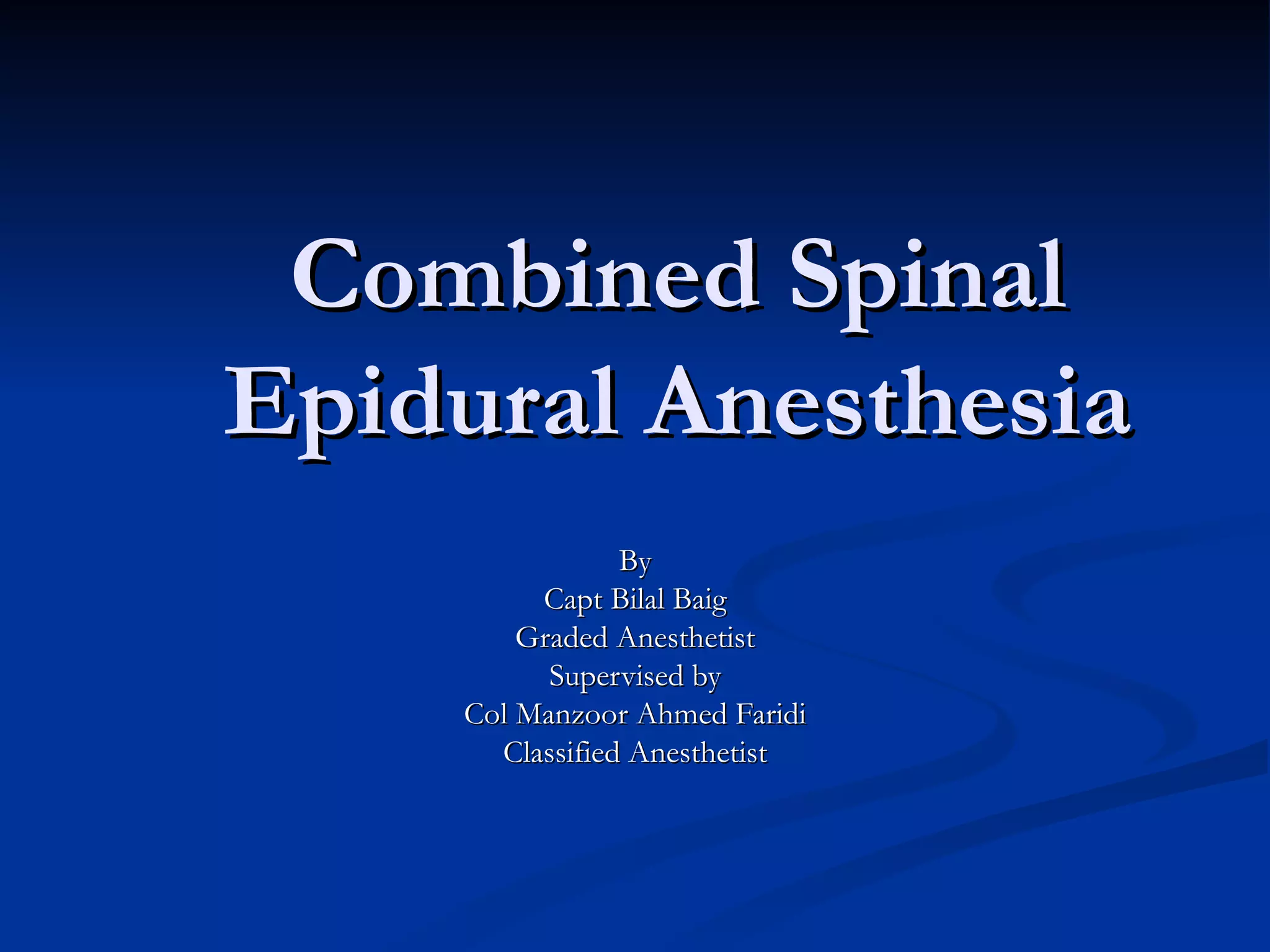 Combined Spinal Epidural Anesthesia

By
Capt Bilal Baig
Graded Anesthetist
Supervised by
Col Manzoor Ahmed Faridi
Classified Anesthetist